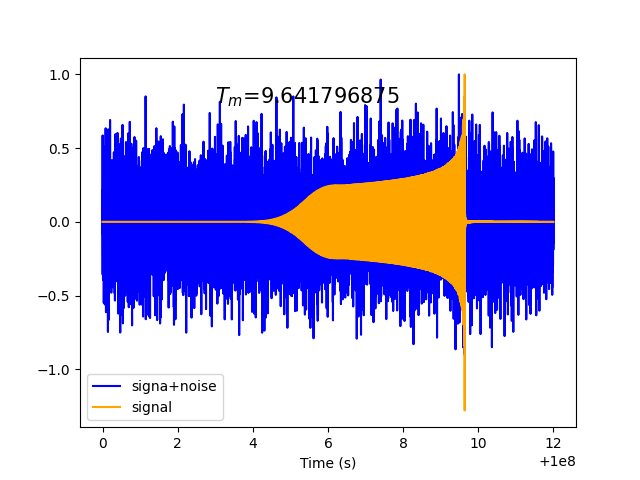 $T_m$=9.641796875

1.0
0.5
0.0
−0.5
−1.0

signa+noise
signal

0 2 4 6 8 10 12
Time (s)
+1e8